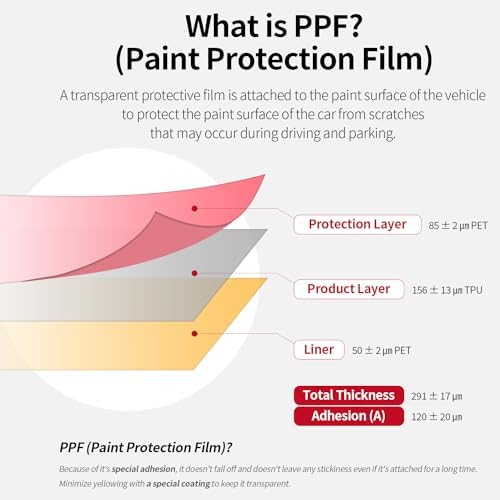 What is PPF?
(Paint Protection Film)

A transparent protective film is attached to the paint surface of the vehicle to protect the paint surface of the car from scratches that may occur during driving and parking.

Protection Layer 85 ± 2 ㎛ PET

Product Layer 156 ± 13 ㎛ TPU

Liner 50 ± 2 ㎛ PET

Total Thickness 291 ± 17 ㎛

Adhesion (A) 120 ± 20 ㎛

PPF (Paint Protection Film)?

Because of it's special adhesion, it doesn't fall off and doesn't leave any stickiness even if it's attached for a long time. Minimize yellowing with a special coating to keep it transparent.